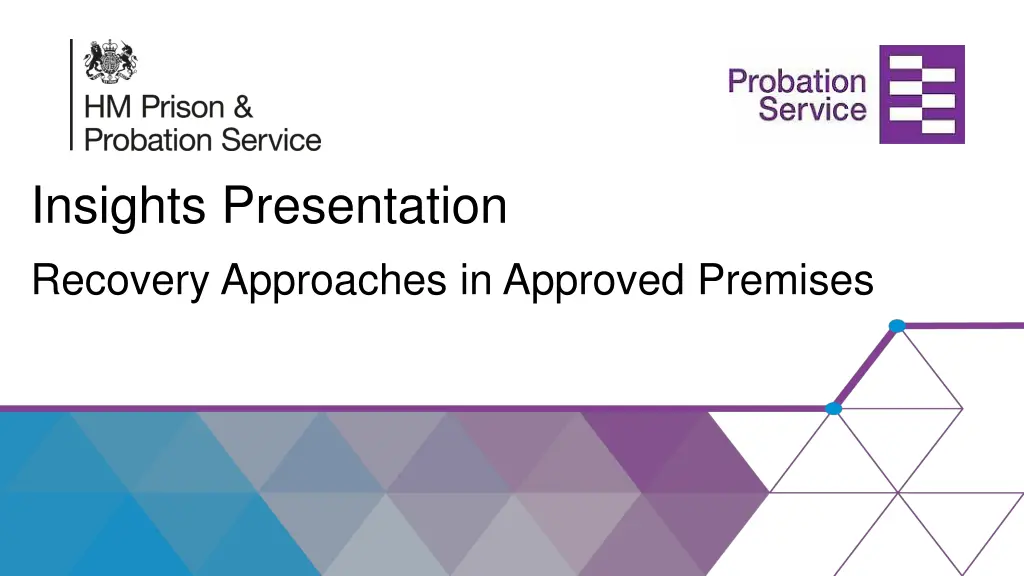 HM Prison & Probation Service

Probation Service

Insights Presentation

Recovery Approaches in Approved Premises